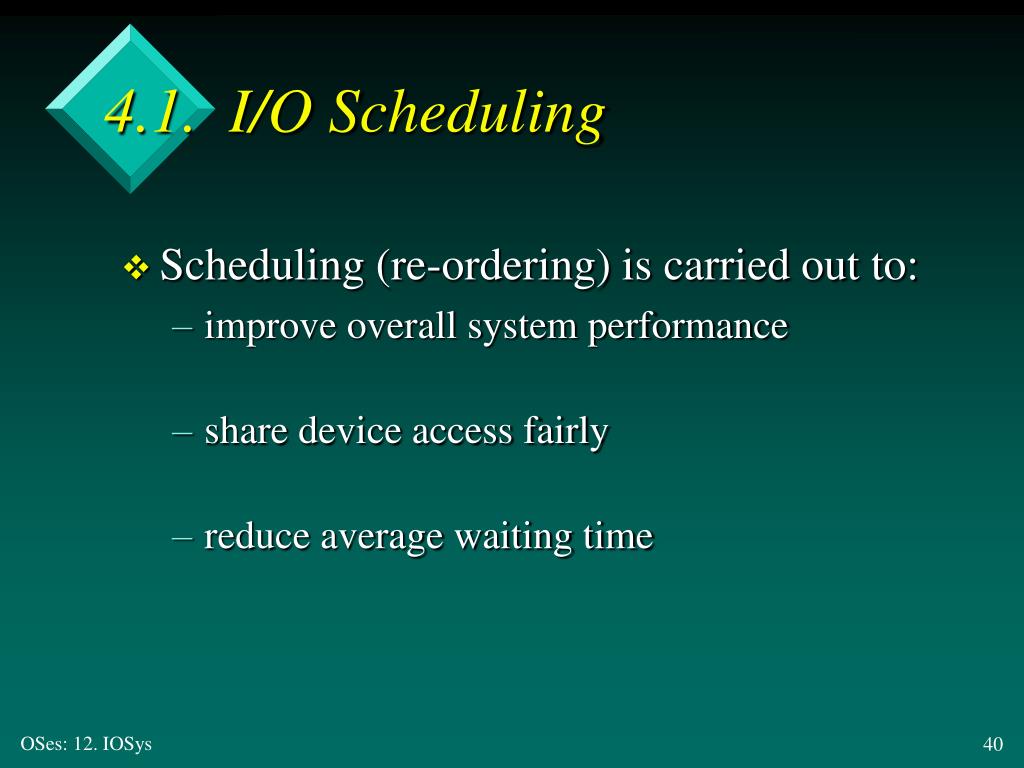 4.1. I/O Scheduling

❖ Scheduling (re-ordering) is carried out to:

– improve overall system performance

– share device access fairly

– reduce average waiting time

OSes: 12. IOSys

40